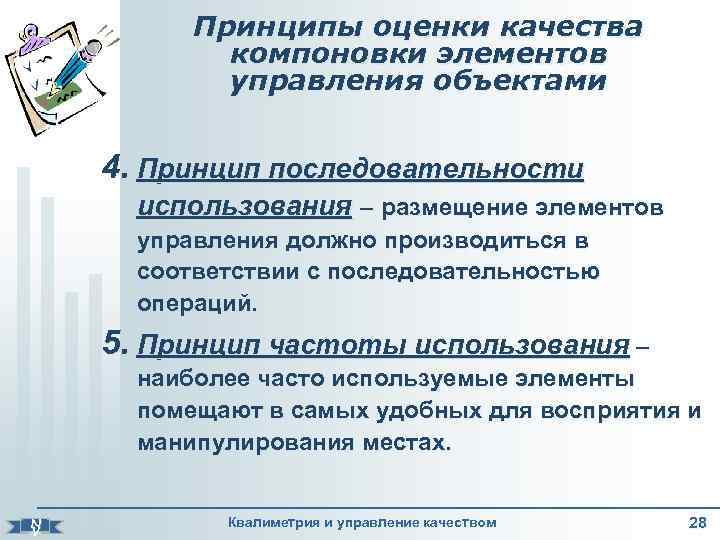 Принципы оценки качества компоновки элементов управления объектами

4. Принцип последовательности использования – размещение элементов управления должно производиться в соответствии с последовательностью операций.

5. Принцип частоты использования – наиболее часто используемые элементы помещают в самых удобных для восприятия и манипулирования местах.

Квалиметрия и управление качеством

28